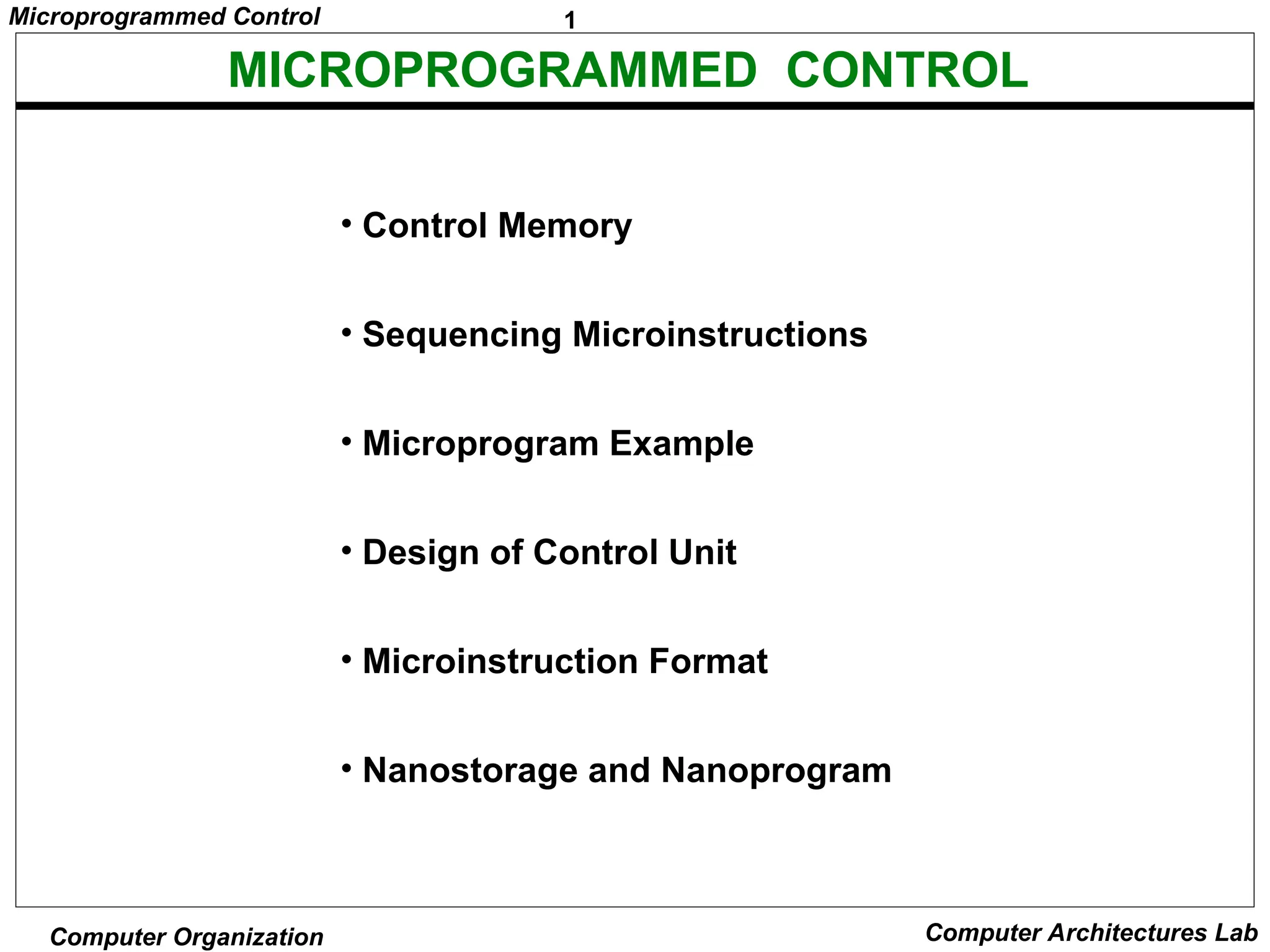 Microprogrammed Control

1

MICROPROGRAMMED CONTROL

• Control Memory

• Sequencing Microinstructions

• Microprogram Example

• Design of Control Unit

• Microinstruction Format

• Nanostorage and Nanoprogram

Computer Organization

Computer Architectures Lab